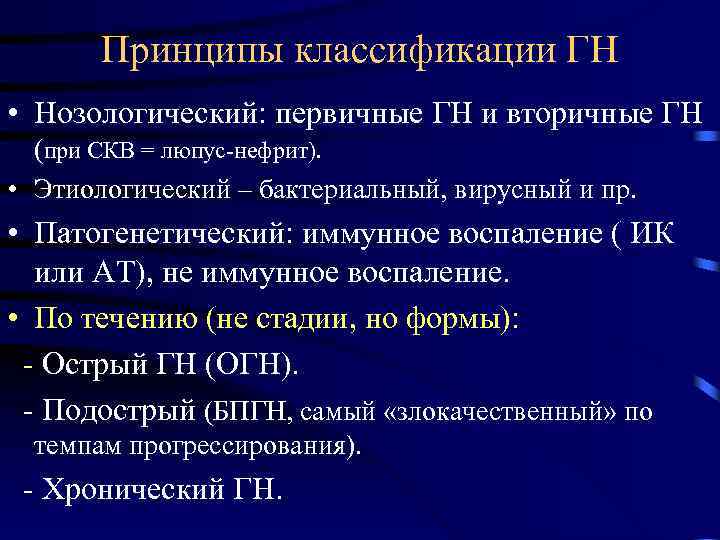 Принципы классификации ГН

• Нозологический: первичные ГН и вторичные ГН (при СКВ = люпус-нефрит).

• Этиологический – бактериальный, вирусный и пр.

• Патогенетический: иммунное воспаление ( ИК или АТ), не иммунное воспаление.

• По течению (не стадии, но формы):

- Острый ГН (ОГН).

- Подострый (БПГН, самый «злокачественный» по темпам прогрессирования).

- Хронический ГН.